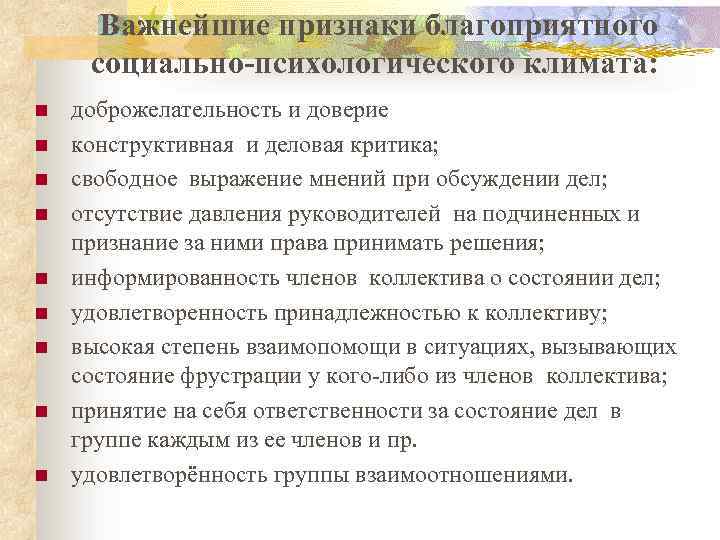 Важнейшие признаки благоприятного социально-психологического климата:

- доброжелательность и доверие
- конструктивная и деловая критика;
- свободное выражение мнений при обсуждении дел;
- отсутствие давления руководителей на подчиненных и признание за ними права принимать решения;
- информированность членов коллектива о состоянии дел;
- удовлетворенность принадлежностью к коллективу;
- высокая степень взаимопомощи в ситуациях, вызывающих состояние фрустрации у кого-либо из членов коллектива;
- принятие на себя ответственности за состояние дел в группе каждым из ее членов и пр.
- удовлетворённость группы взаимоотношениями.